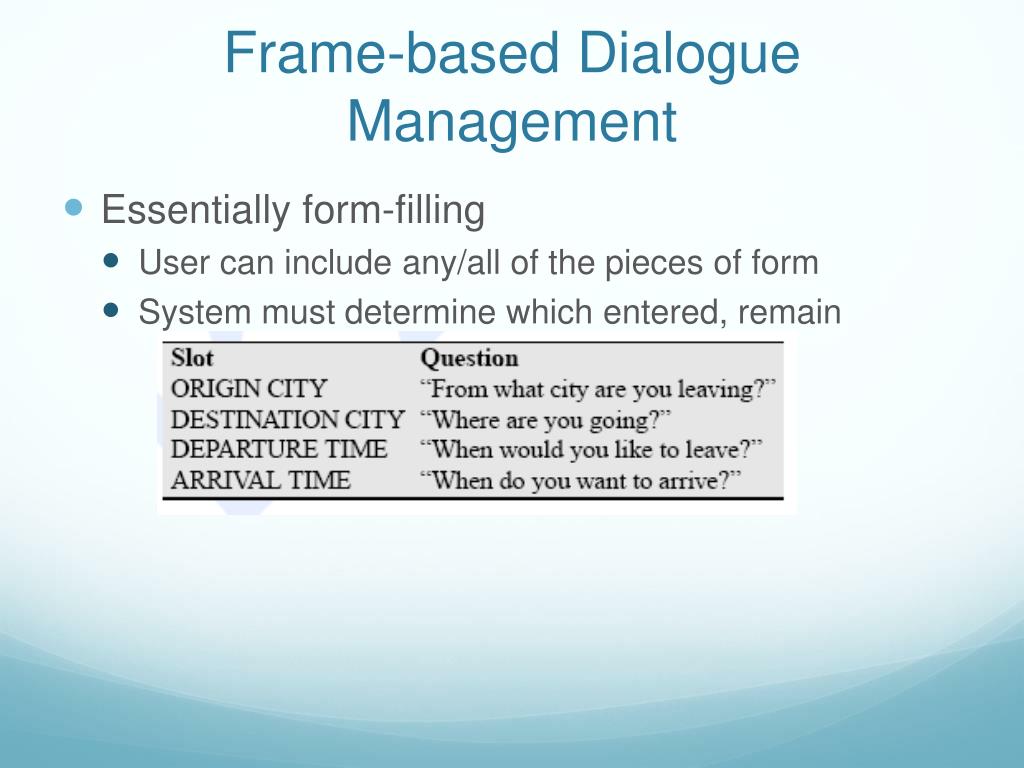 Frame-based Dialogue Management

Essentially form-filling

User can include any/all of the pieces of form

System must determine which entered, remain

| Slot | Question |
|---|---|
| ORIGIN CITY | “From what city are you leaving?” |
| DESTINATION CITY | “Where are you going?” |
| DEPARTURE TIME | “When would you like to leave?” |
| ARRIVAL TIME | “When do you want to arrive?” |